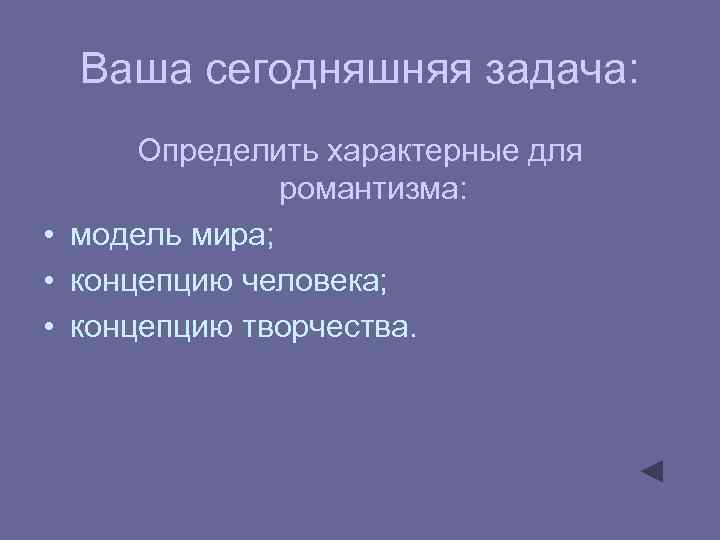 Ваша сегодняшняя задача:

Определить характерные для романтизма:

• модель мира;
• концепцию человека;
• концепцию творчества.